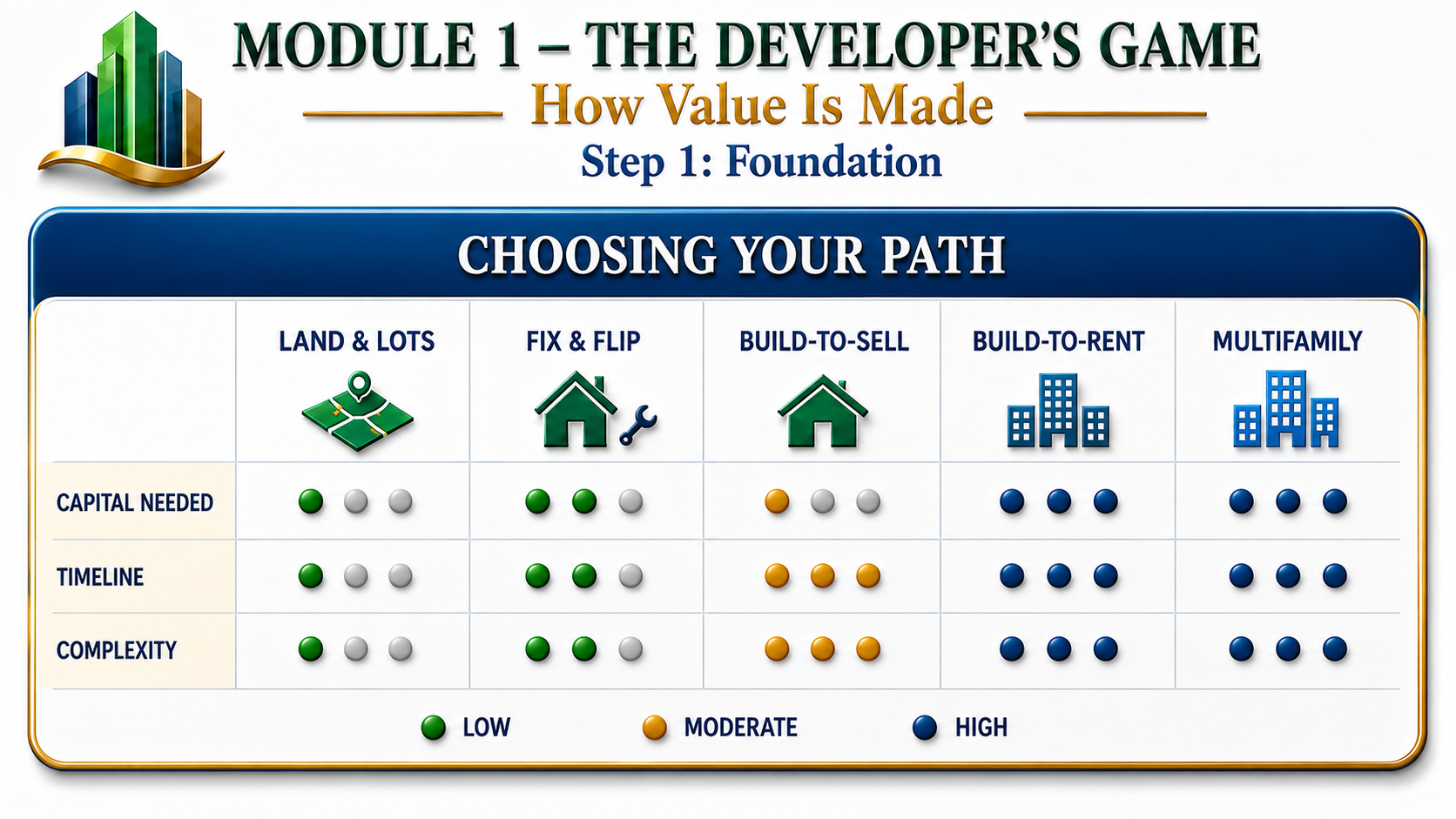 MODULE 1 – THE DEVELOPER'S GAME

How Value Is Made

Step 1: Foundation

CHOOSING YOUR PATH

| | LAND & LOTS | FIX & FLIP | BUILD-TO-SELL | BUILD-TO-RENT | MULTIFAMILY |
|---|---|---|---|---|---|
| CAPITAL NEEDED | | | | | |
| TIMELINE | | | | | |
| COMPLEXITY | | | | | |

LOW MODERATE HIGH